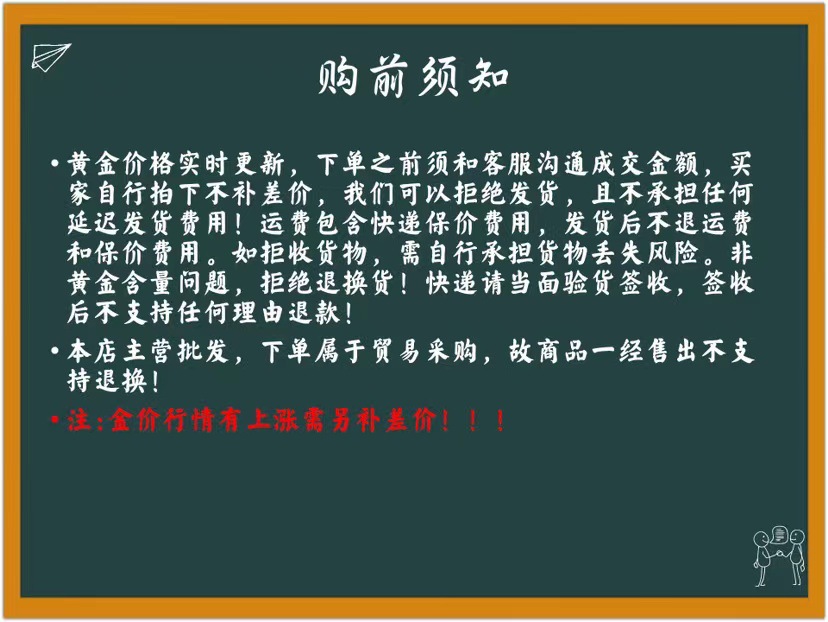 购前须知

• 黄金价格实时更新，下单之前须和客服沟通成交金额，买家自行拍下不补差价，我们可以拒绝发货，且不承担任何延迟发货费用！运费包含快递保价费用，发货后不退运费和保价费用。如拒收货物，需自行承担货物丢失风险。非黄金含量问题，拒绝退换货！快递请当面验货签收，签收后不支持任何理由退款！

• 本店主营批发，下单属于贸易采购，故商品一经售出不支持退换！

• 注:金价行情有上涨需另补差价！！！